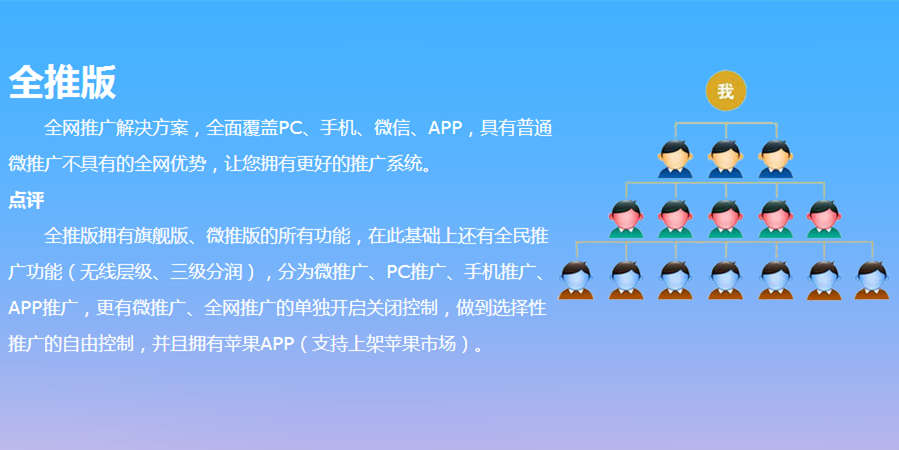 全推版

全网推广解决方案，全面覆盖PC、手机、微信、APP，具有普通微推广不具有的全网优势，让您拥有更好的推广系统。

点评

全推版拥有旗舰版、微推版的所有功能，在此基础上还有全民推广功能（无线层级、三级分润），分为微推广、PC推广、手机推广、APP推广，更有微推广、全网推广的单独开启关闭控制，做到选择性推广的自由控制，并且拥有苹果APP（支持上架苹果市场）。

我